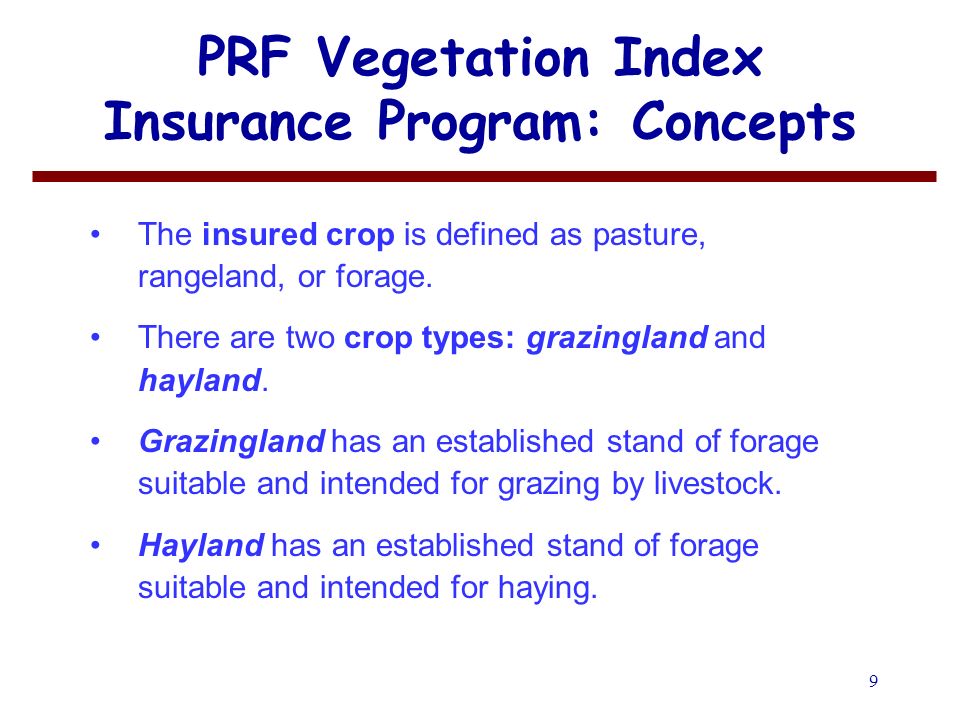 PRF Vegetation Index Insurance Program: Concepts

• The insured crop is defined as pasture, rangeland, or forage.

• There are two crop types: grazingland and hayland.

• Grazingland has an established stand of forage suitable and intended for grazing by livestock.

• Hayland has an established stand of forage suitable and intended for haying.

9